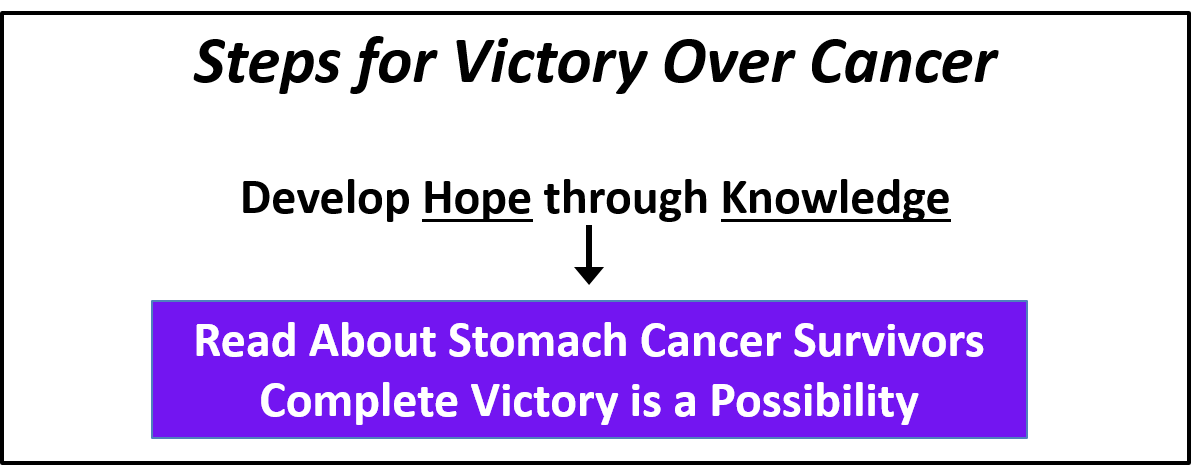 Steps for Victory Over Cancer

Develop Hope through Knowledge

Read About Stomach Cancer Survivors
Complete Victory is a Possibility